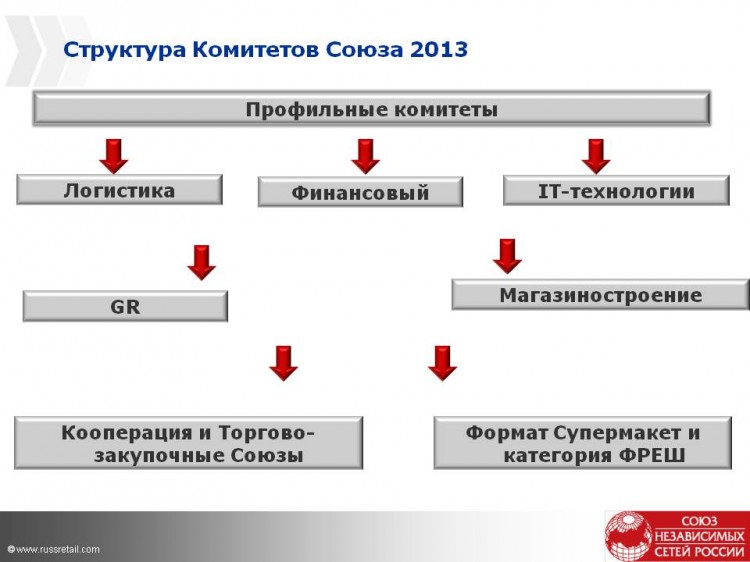 Структура Комитетов Союза 2013

Профильные комитеты

Логистика

Финансовый

IT-технологии

GR

Магазиностроение

Кооперация и Торгово-закупочные Союзы

Формат Супермакет и категория ФРЕШ

© www.russretail.com

СОЮЗ НЕЗАВИСИМЫХ СЕТЕЙ РОССИИ